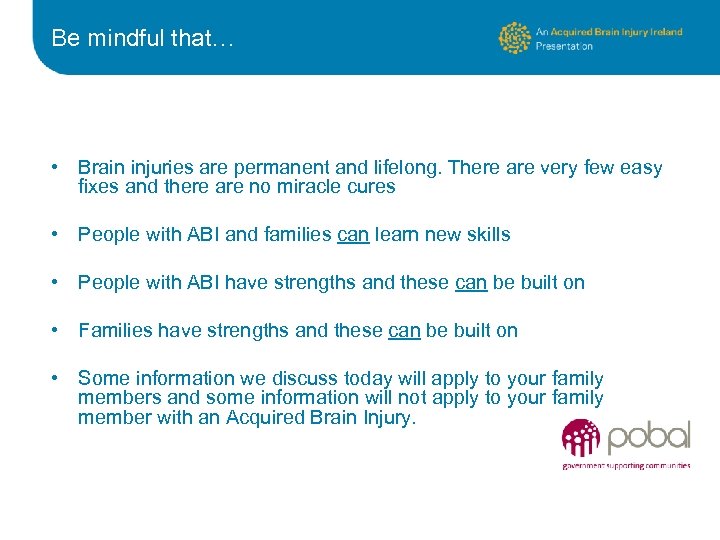 Be mindful that…

An Acquired Brain Injury Ireland Presentation

• Brain injuries are permanent and lifelong. There are very few easy fixes and there are no miracle cures

• People with ABI and families can learn new skills

• People with ABI have strengths and these can be built on

• Families have strengths and these can be built on

• Some information we discuss today will apply to your family members and some information will not apply to your family member with an Acquired Brain Injury.

pobal
government supporting communities